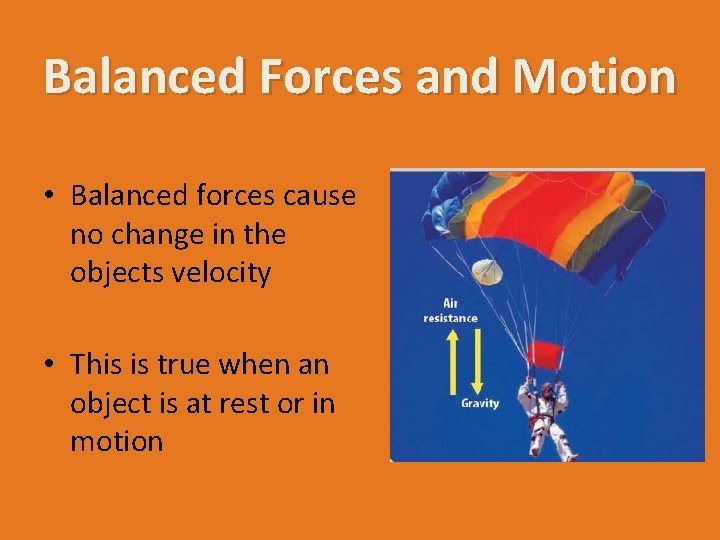 Balanced Forces and Motion

• Balanced forces cause no change in the objects velocity

• This is true when an object is at rest or in motion

Air resistance

Gravity